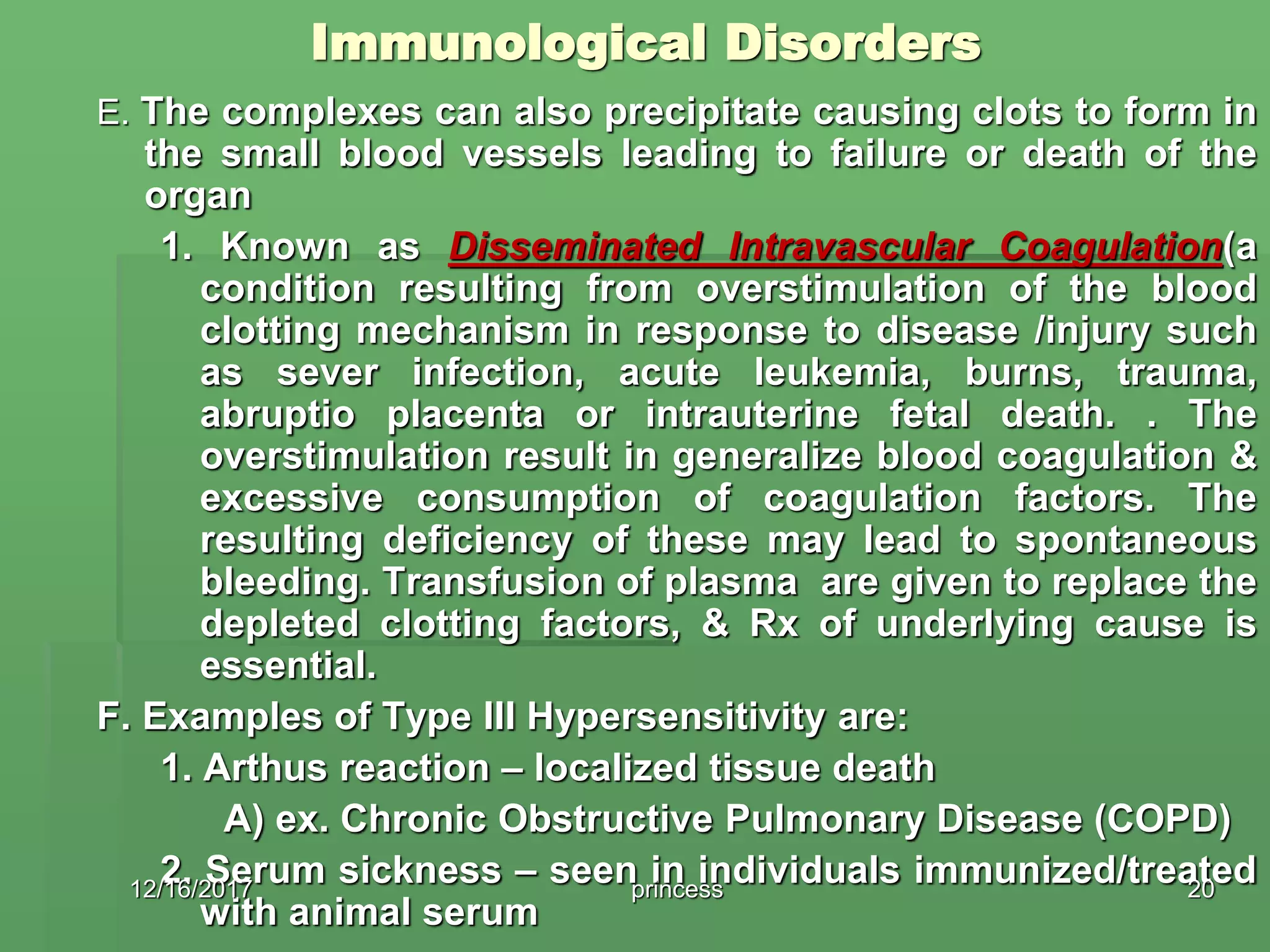 Immunological Disorders

E. The complexes can also precipitate causing clots to form in the small blood vessels leading to failure or death of the organ

1. Known as Disseminated Intravascular Coagulation(a condition resulting from overstimulation of the blood clotting mechanism in response to disease /injury such as sever infection, acute leukemia, burns, trauma, abruptio placenta or intrauterine fetal death. . The overstimulation result in generalize blood coagulation & excessive consumption of coagulation factors. The resulting deficiency of these may lead to spontaneous bleeding. Transfusion of plasma are given to replace the depleted clotting factors, & Rx of underlying cause is essential.

F. Examples of Type III Hypersensitivity are:

1. Arthus reaction – localized tissue death

A) ex. Chronic Obstructive Pulmonary Disease (COPD)

2. Serum sickness – seen in individuals immunized/treated with animal serum

12/16/2017

princess

20